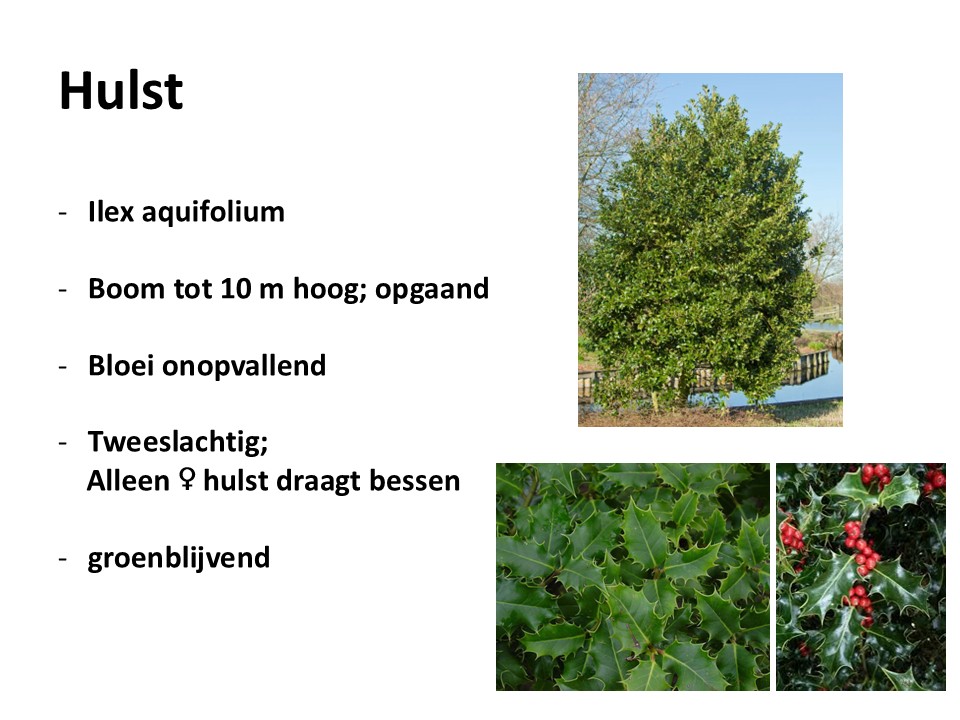 Hulst

- Ilex aquifolium

- Boom tot 10 m hoog; opgaand

- Bloei onopvallend

- Tweeslachtig;
Alleen ♀ hulst draagt bessen

- groenblijvend